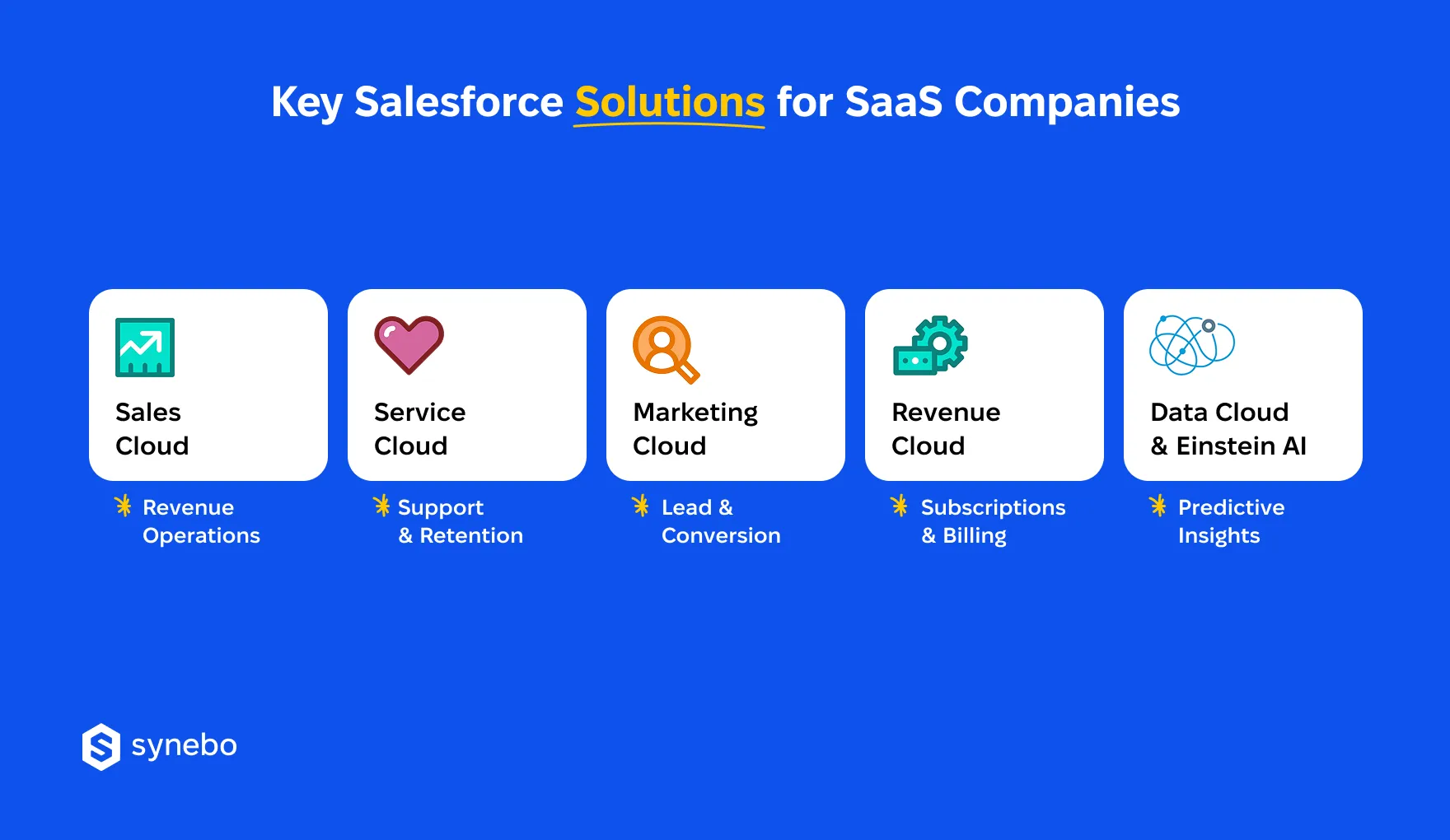 Key Salesforce Solutions for SaaS Companies

Sales Cloud

Revenue Operations

Service Cloud

Support & Retention

Marketing Cloud

Lead & Conversion

Revenue Cloud

Subscriptions & Billing

Data Cloud & Einstein AI

Predictive Insights

synebo